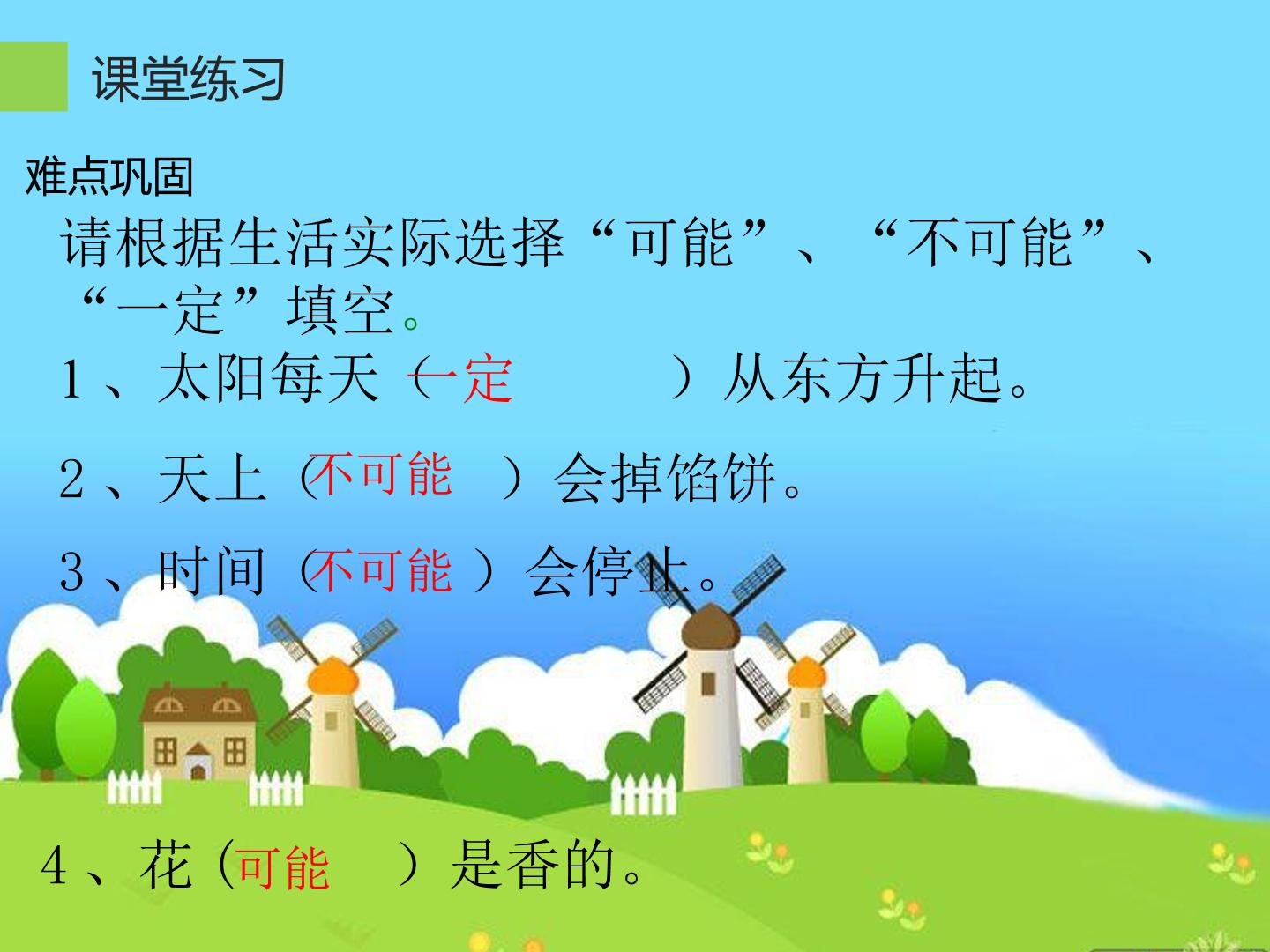 课堂练习

难点巩固

请根据生活实际选择“可能”、“不可能”、“一定”填空。

1、太阳每天（一定 ）从东方升起。

2、天上（不可能 ）会掉馅饼。

3、时间（不可能 ）会停止。

4、花（可能 ）是香的。